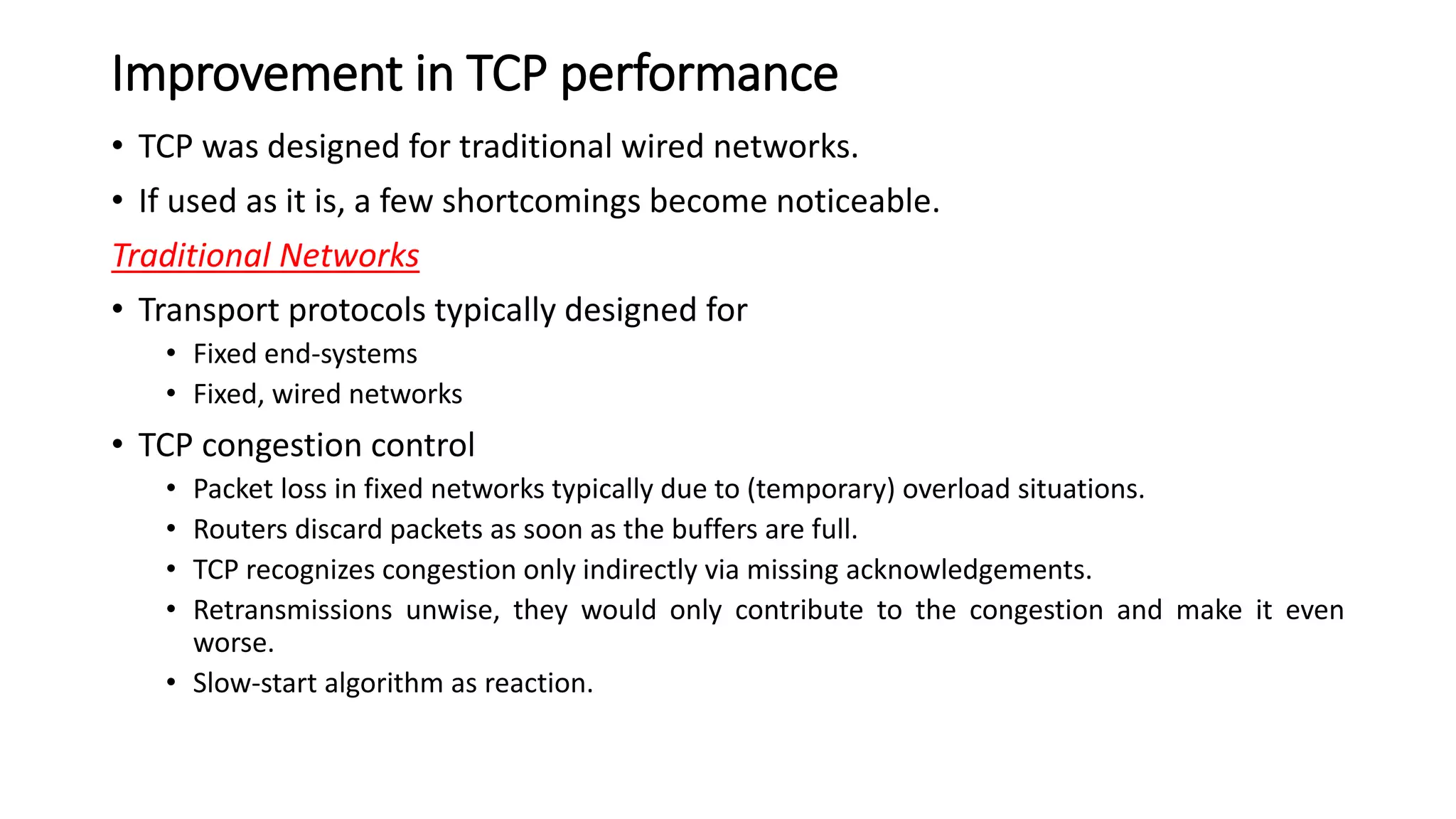 Improvement in TCP performance

• TCP was designed for traditional wired networks.

• If used as it is, a few shortcomings become noticeable.

Traditional Networks

• Transport protocols typically designed for
  • Fixed end-systems
  • Fixed, wired networks

• TCP congestion control
  • Packet loss in fixed networks typically due to (temporary) overload situations.
  • Routers discard packets as soon as the buffers are full.
  • TCP recognizes congestion only indirectly via missing acknowledgements.
  • Retransmissions unwise, they would only contribute to the congestion and make it even worse.
  • Slow-start algorithm as reaction.